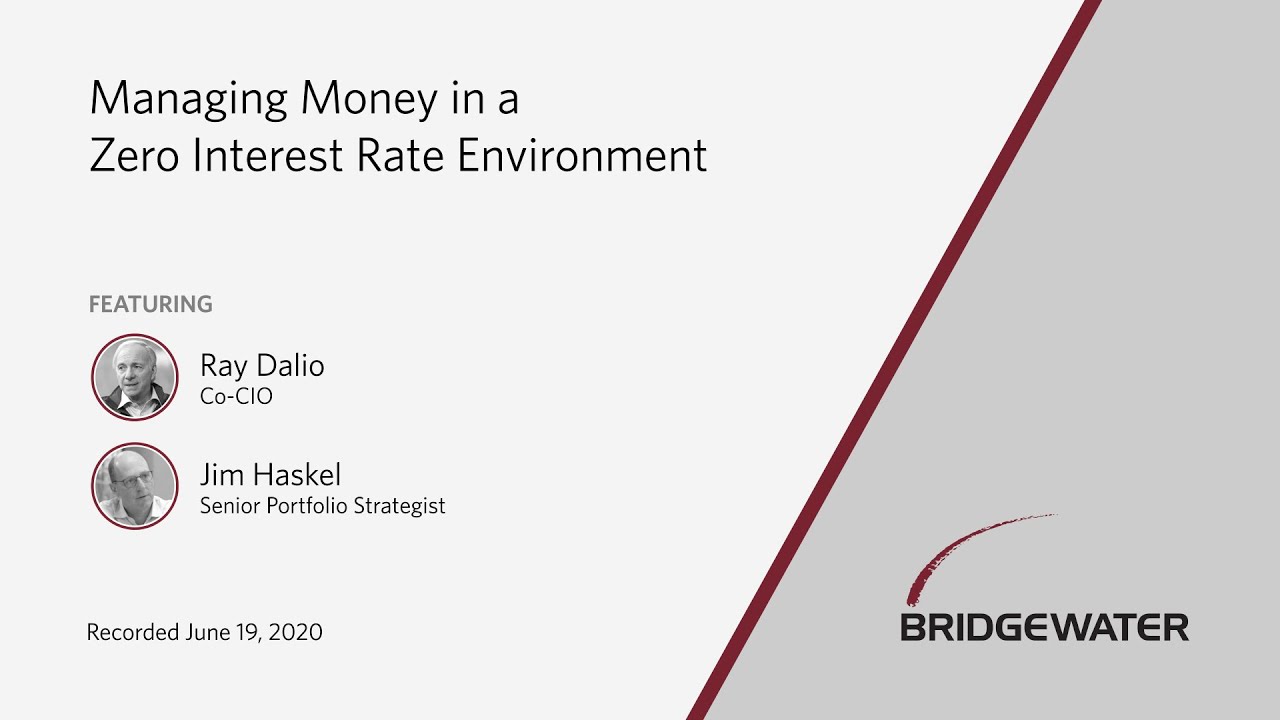 Managing Money in a Zero Interest Rate Environment

FEATURING

Ray Dalio
Co-CIO

Jim Haskel
Senior Portfolio Strategist

Recorded June 19, 2020

BRIDGEWATER